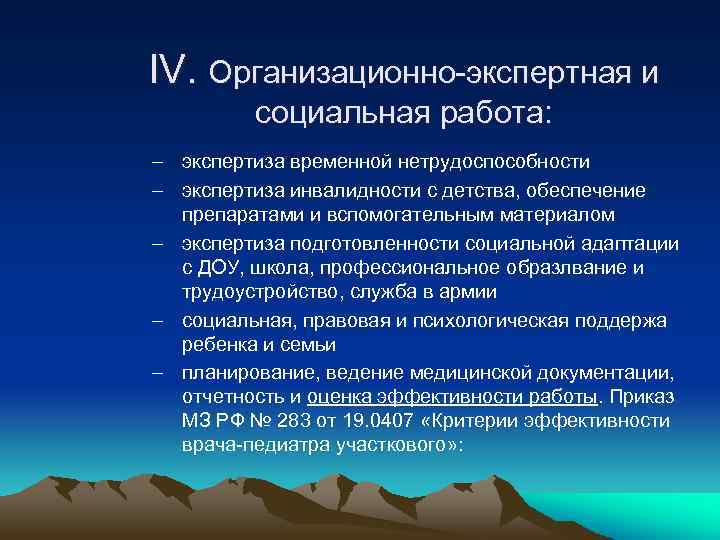 IV. Организационно-экспертная и социальная работа:

– экспертиза временной нетрудоспособности
– экспертиза инвалидности с детства, обеспечение препаратами и вспомогательным материалом
– экспертиза подготовленности социальной адаптации с ДОУ, школа, профессиональное образлвание и трудоустройство, служба в армии
– социальная, правовая и психологическая поддержа ребенка и семьи
– планирование, ведение медицинской документации, отчетность и оценка эффективности работы. Приказ МЗ РФ № 283 от 19.0407 «Критерии эффективности врача-педиатра участкового»: